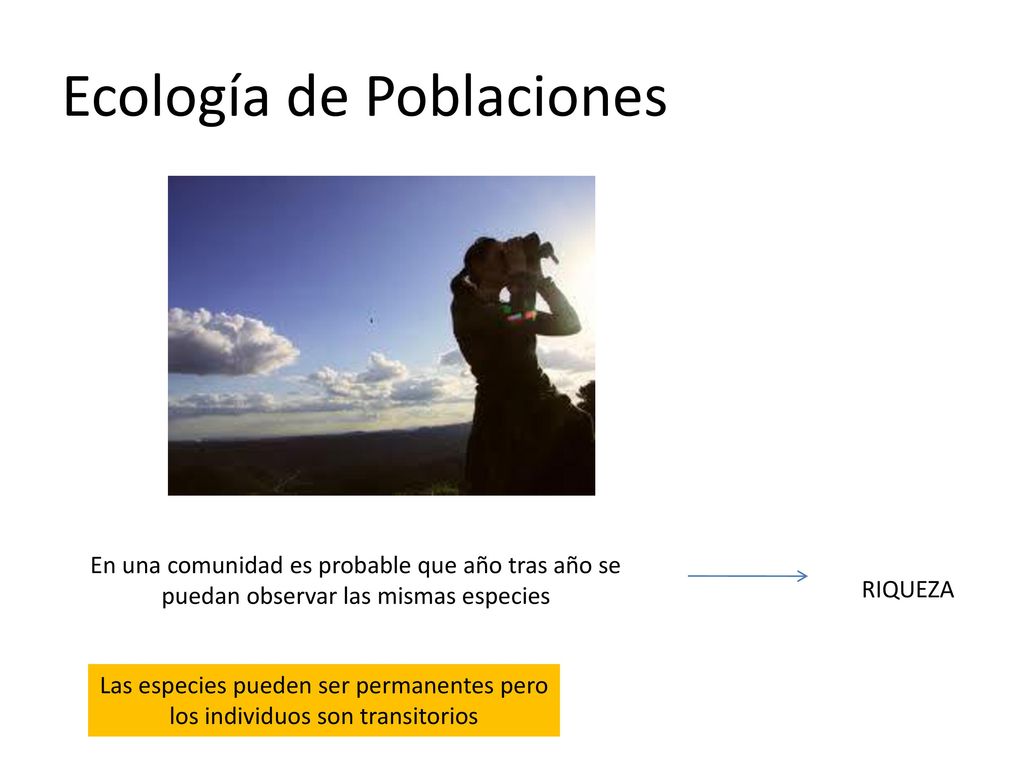 Ecología de Poblaciones

En una comunidad es probable que año tras año se puedan observar las mismas especies

RIQUEZA

Las especies pueden ser permanentes pero los individuos son transitorios